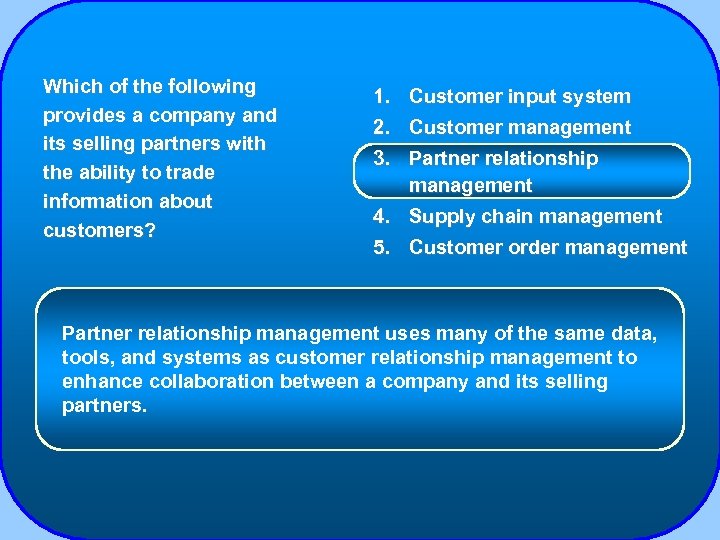 Which of the following provides a company and its selling partners with the ability to trade information about customers?

1. Customer input system
2. Customer management
3. Partner relationship management
4. Supply chain management
5. Customer order management

Partner relationship management uses many of the same data, tools, and systems as customer relationship management to enhance collaboration between a company and its selling partners.